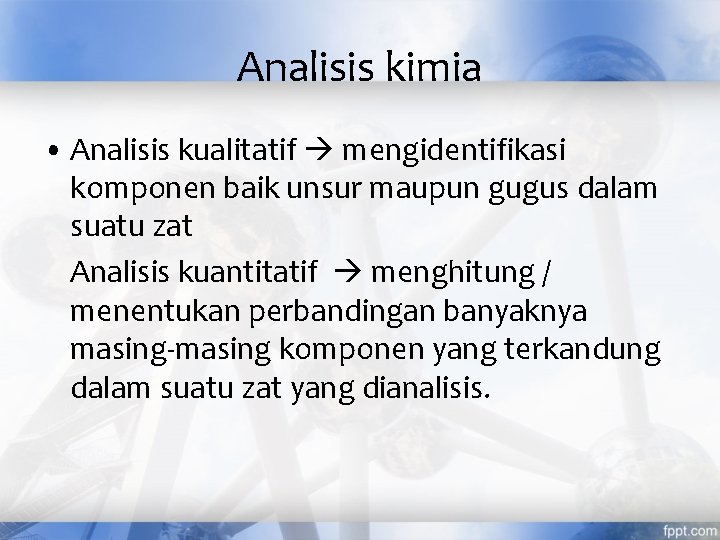 Analisis kimia

• Analisis kualitatif → mengidentifikasi komponen baik unsur maupun gugus dalam suatu zat

Analisis kuantitatif → menghitung / menentukan perbandingan banyaknya masing-masing komponen yang terkandung dalam suatu zat yang dianalisis.

fppt.com